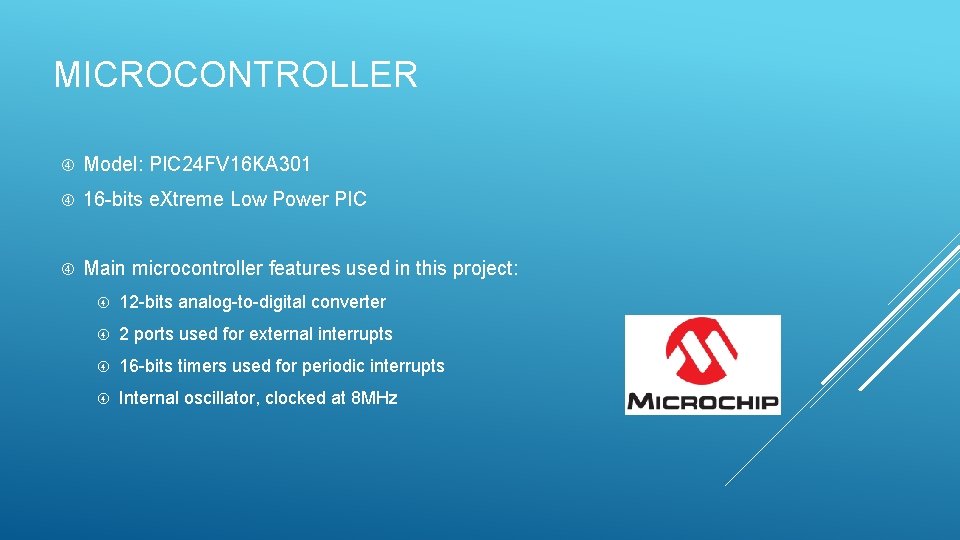 MICROCONTROLLER

Model: PIC24FV16KA301

16-bits eXtreme Low Power PIC

Main microcontroller features used in this project:

12-bits analog-to-digital converter

2 ports used for external interrupts

16-bits timers used for periodic interrupts

Internal oscillator, clocked at 8MHz

MICROCHIP